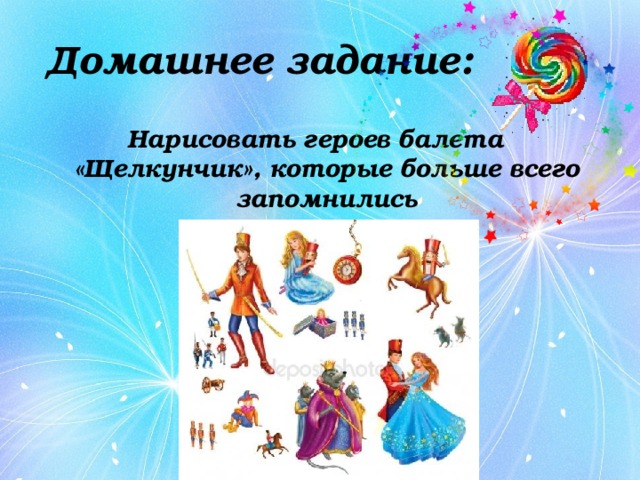 Домашнее задание:

Нарисовать героев балета «Щелкунчик», которые больше всего запомнились

depositphotos